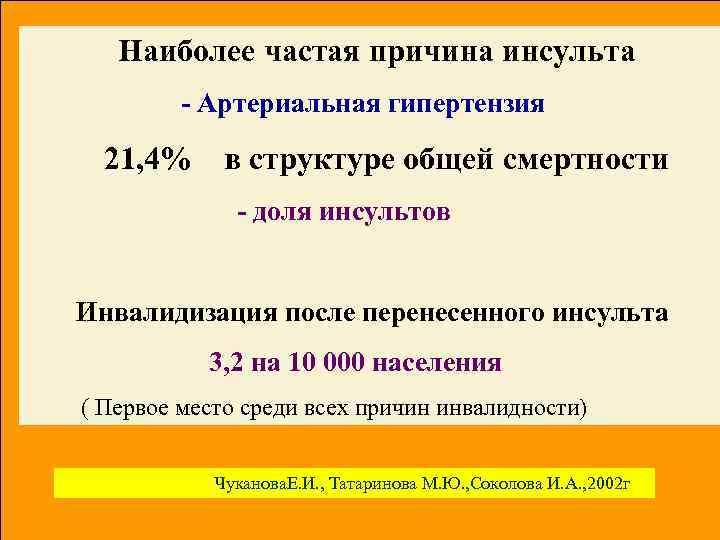 Наиболее частая причина инсульта

- Артериальная гипертензия

21,4% в структуре общей смертности

- доля инсультов

Инвалидизация после перенесенного инсульта

3,2 на 10 000 населения

( Первое место среди всех причин инвалидности)

ЧукановаЕ.И., Татаринова М.Ю.,Соколова И.А.,2002г